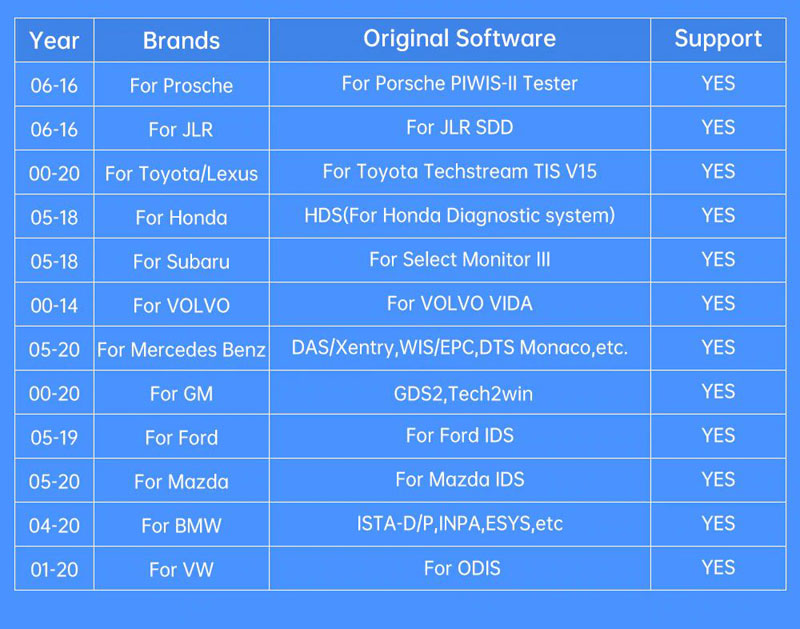 | Year | Brands | Original Software | Support |
|---|---|---|---|
| 06-16 | For Prosche | For Porsche PIWIS-II Tester | YES |
| 06-16 | For JLR | For JLR SDD | YES |
| 00-20 | For Toyota/Lexus | For Toyota Techstream TIS V15 | YES |
| 05-18 | For Honda | HDS(For Honda Diagnostic system) | YES |
| 05-18 | For Subaru | For Select Monitor III | YES |
| 00-14 | For VOLVO | For VOLVO VIDA | YES |
| 05-20 | For Mercedes Benz | DAS/Xentry,WIS/EPC,DTS Monaco,etc. | YES |
| 00-20 | For GM | GDS2,Tech2win | YES |
| 05-19 | For Ford | For Ford IDS | YES |
| 05-20 | For Mazda | For Mazda IDS | YES |
| 04-20 | For BMW | ISTA-D/P,INPA,ESYS,etc | YES |
| 01-20 | For VW | For ODIS | YES |